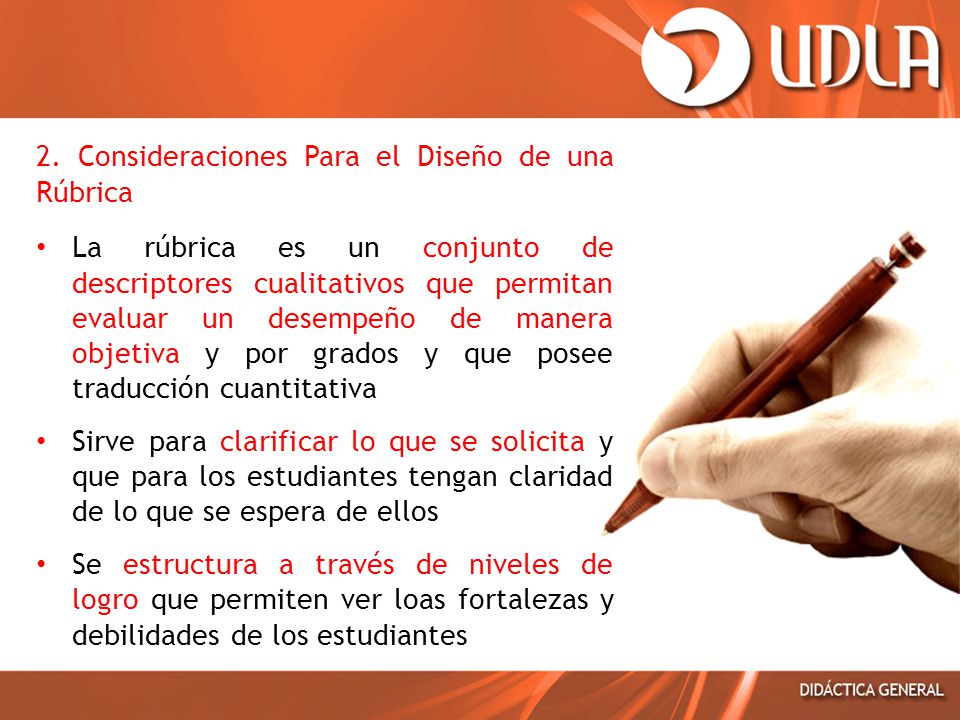 UDLA

2. Consideraciones Para el Diseño de una Rúbrica

• La rúbrica es un conjunto de descriptores cualitativos que permitan evaluar un desempeño de manera objetiva y por grados y que posee traducción cuantitativa

• Sirve para clarificar lo que se solicita y que para los estudiantes tengan claridad de lo que se espera de ellos

• Se estructura a través de niveles de logro que permiten ver loas fortalezas y debilidades de los estudiantes

DIDÁCTICA GENERAL